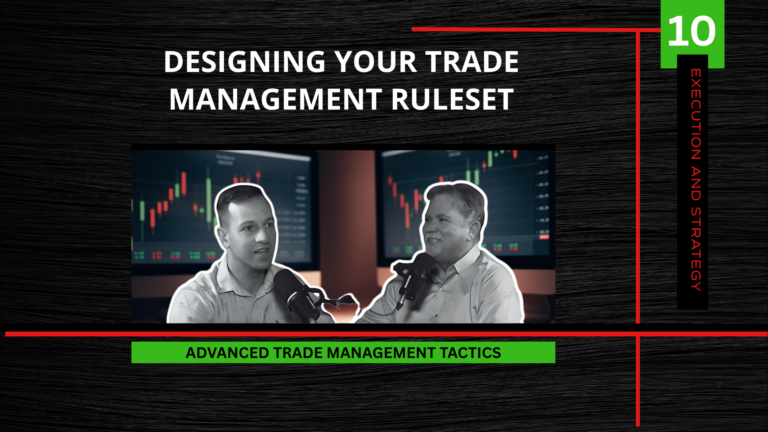 DESIGNING YOUR TRADE MANAGEMENT RULESET

10

EXECUTION AND STRATEGY

ADVANCED TRADE MANAGEMENT TACTICS